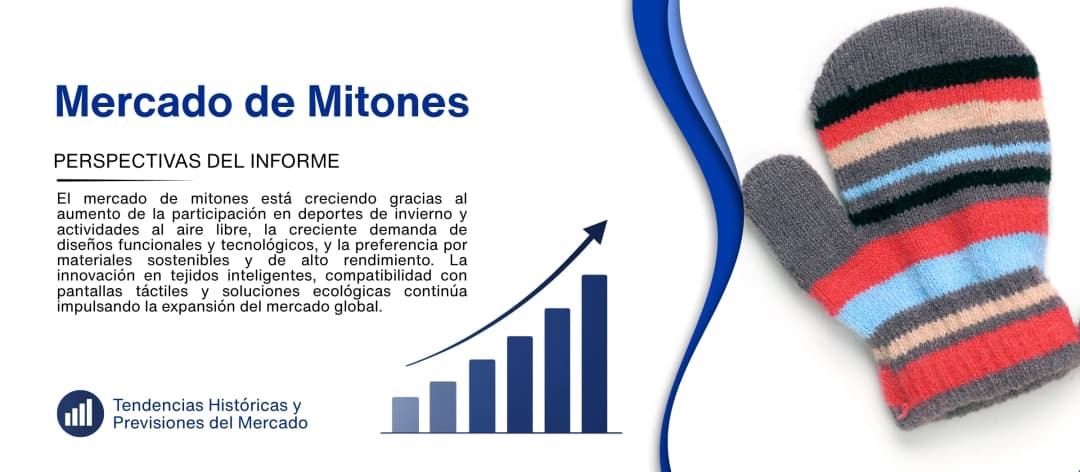 Mercado de Mitones

PERSPECTIVAS DEL INFORME

El mercado de mitones está creciendo gracias al aumento de la participación en deportes de invierno y actividades al aire libre, la creciente demanda de diseños funcionales y tecnológicos, y la preferencia por materiales sostenibles y de alto rendimiento. La innovación en tejidos inteligentes, compatibilidad con pantallas táctiles y soluciones ecológicas continúa impulsando la expansión del mercado global.

Tendencias Históricas y Previsiones del Mercado